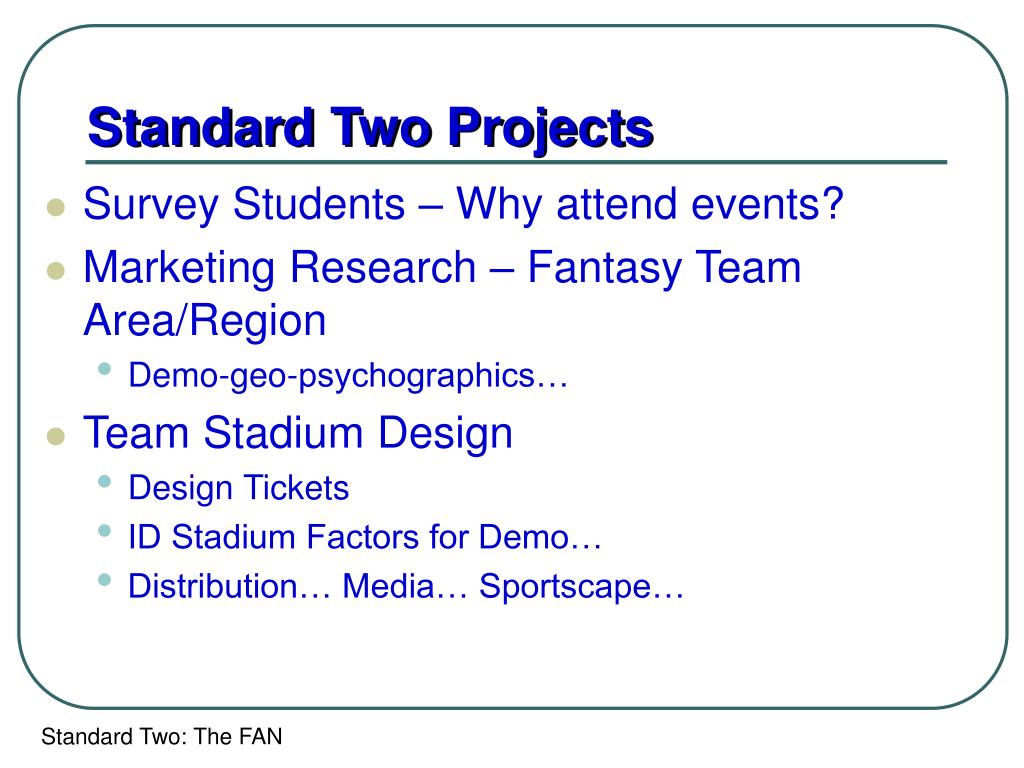 Standard Two Projects

- Survey Students – Why attend events?
- Marketing Research – Fantasy Team Area/Region
  - Demo-geo-psychographics…
- Team Stadium Design
  - Design Tickets
  - ID Stadium Factors for Demo…
  - Distribution… Media… Sportscape…

Standard Two: The FAN